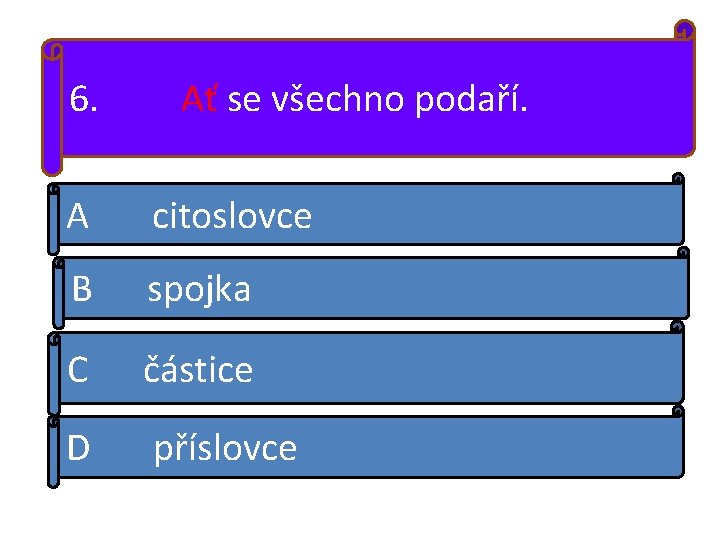 6. Ať se všechno podaří.

A citoslovce

B spojka

C částice

D příslovce